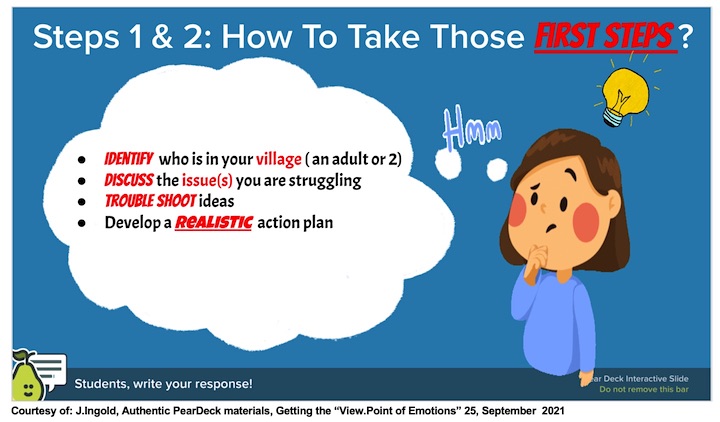 Steps 1 & 2: How To Take Those FIRST STEPS ?

Hmm

- IDENTIFY who is in your village ( an adult or 2)
- DISCUSS the issue(s) you are struggling
- TROUBLE SHOOT ideas
- Develop a REALISTIC action plan

Students, write your response!

ear Deck Interactive Slide
Do not remove this bar

Courtesy of: J.Ingold, Authentic PearDeck materials, Getting the "View.Point of Emotions" 25, September 2021